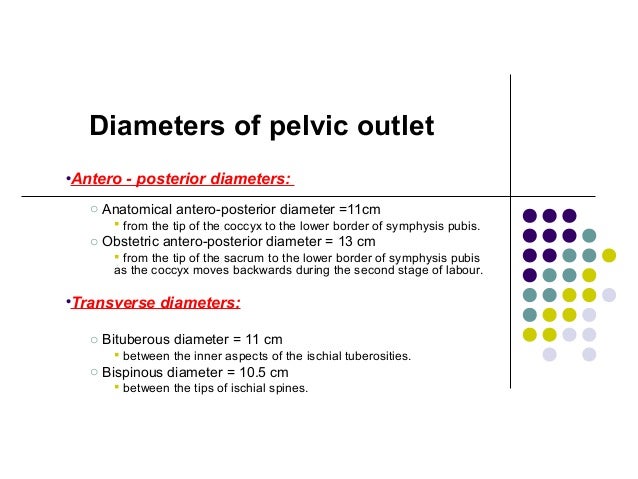 Diameters of pelvic outlet

•Antero - posterior diameters:

○ Anatomical antero-posterior diameter =11cm
▪ from the tip of the coccyx to the lower border of symphysis pubis.
○ Obstetric antero-posterior diameter = 13 cm
▪ from the tip of the sacrum to the lower border of symphysis pubis as the coccyx moves backwards during the second stage of labour.

•Transverse diameters:

○ Bituberous diameter = 11 cm
▪ between the inner aspects of the ischial tuberosities.
○ Bispinous diameter = 10.5 cm
▪ between the tips of ischial spines.